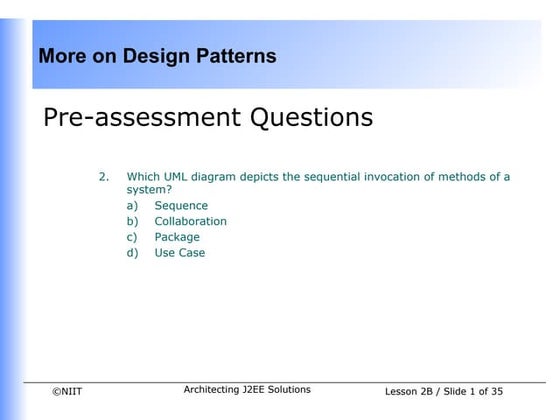 More on Design Patterns

Pre-assessment Questions

2. Which UML diagram depicts the sequential invocation of methods of a system?

a) Sequence
b) Collaboration
c) Package
d) Use Case

©NIIT Architecting J2EE Solutions Lesson 2B / Slide 1 of 35